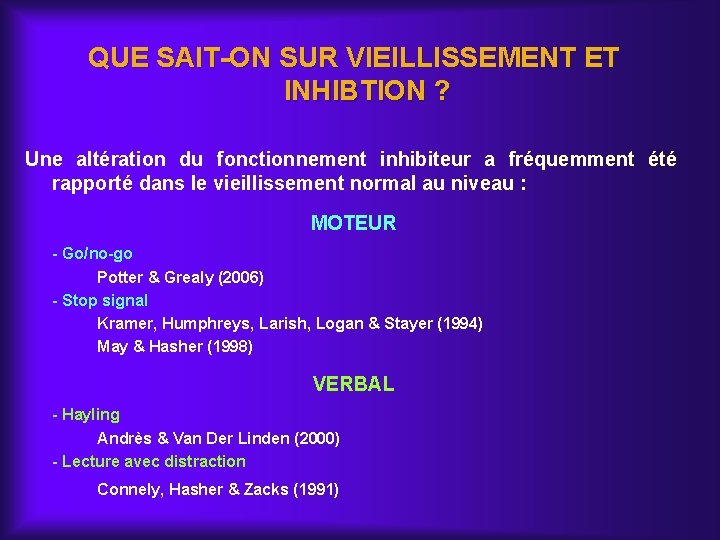 QUE SAIT-ON SUR VIEILLISSEMENT ET INHIBTION ?

Une altération du fonctionnement inhibiteur a fréquemment été rapporté dans le vieillissement normal au niveau :

MOTEUR

- Go/no-go
Potter & Grealy (2006)
- Stop signal
Kramer, Humphreys, Larish, Logan & Stayer (1994)
May & Hasher (1998)

VERBAL

- Hayling
Andrès & Van Der Linden (2000)
- Lecture avec distraction
Connely, Hasher & Zacks (1991)